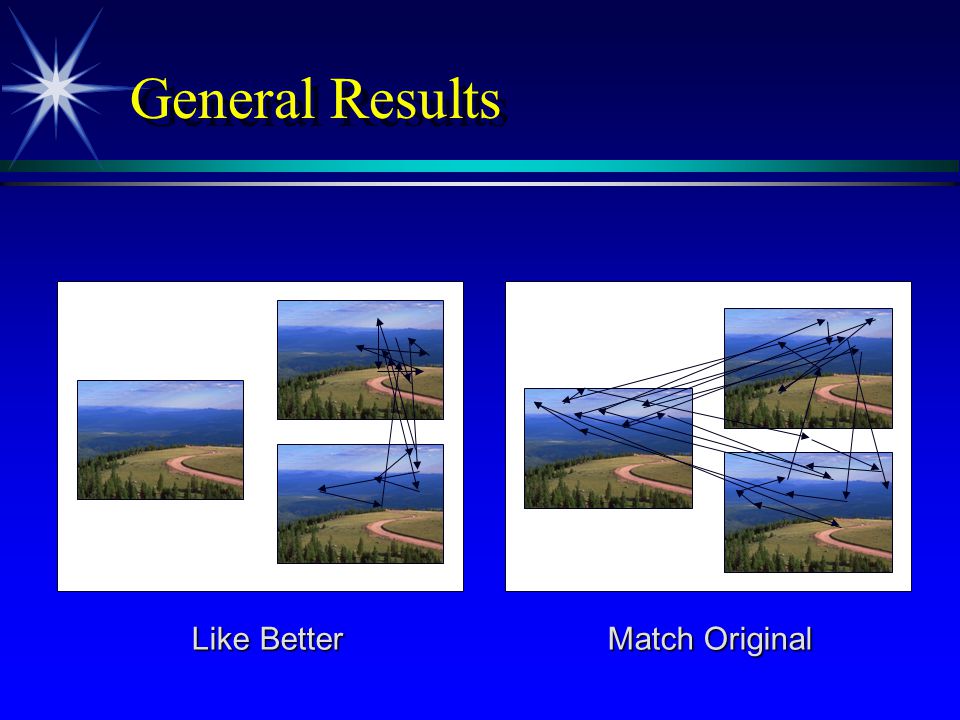 General Results

Like Better

Match Original